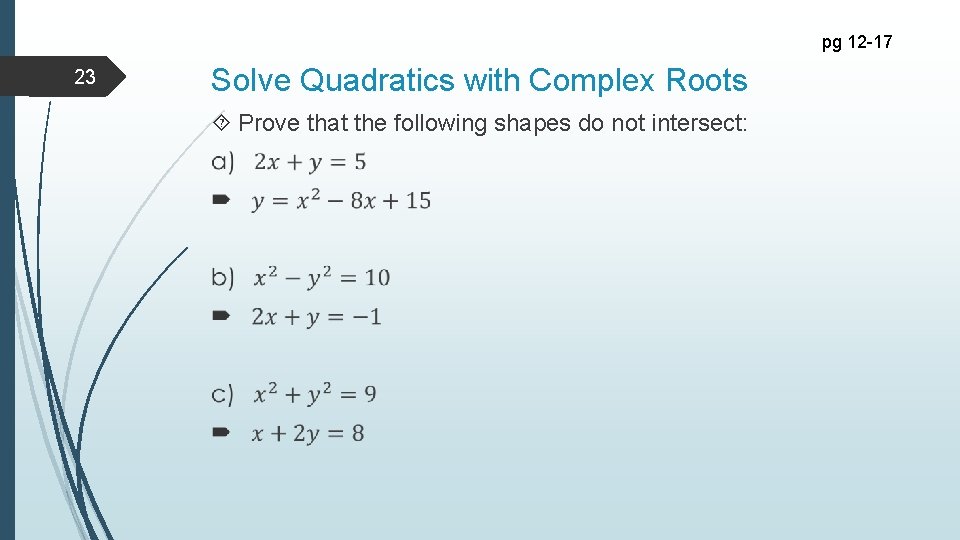 pg 12-17

23

Solve Quadratics with Complex Roots

Prove that the following shapes do not intersect:

a) $2x + y = 5$

$y = x^2 - 8x + 15$

b) $x^2 - y^2 = 10$

$2x + y = -1$

c) $x^2 + y^2 = 9$

$x + 2y = 8$